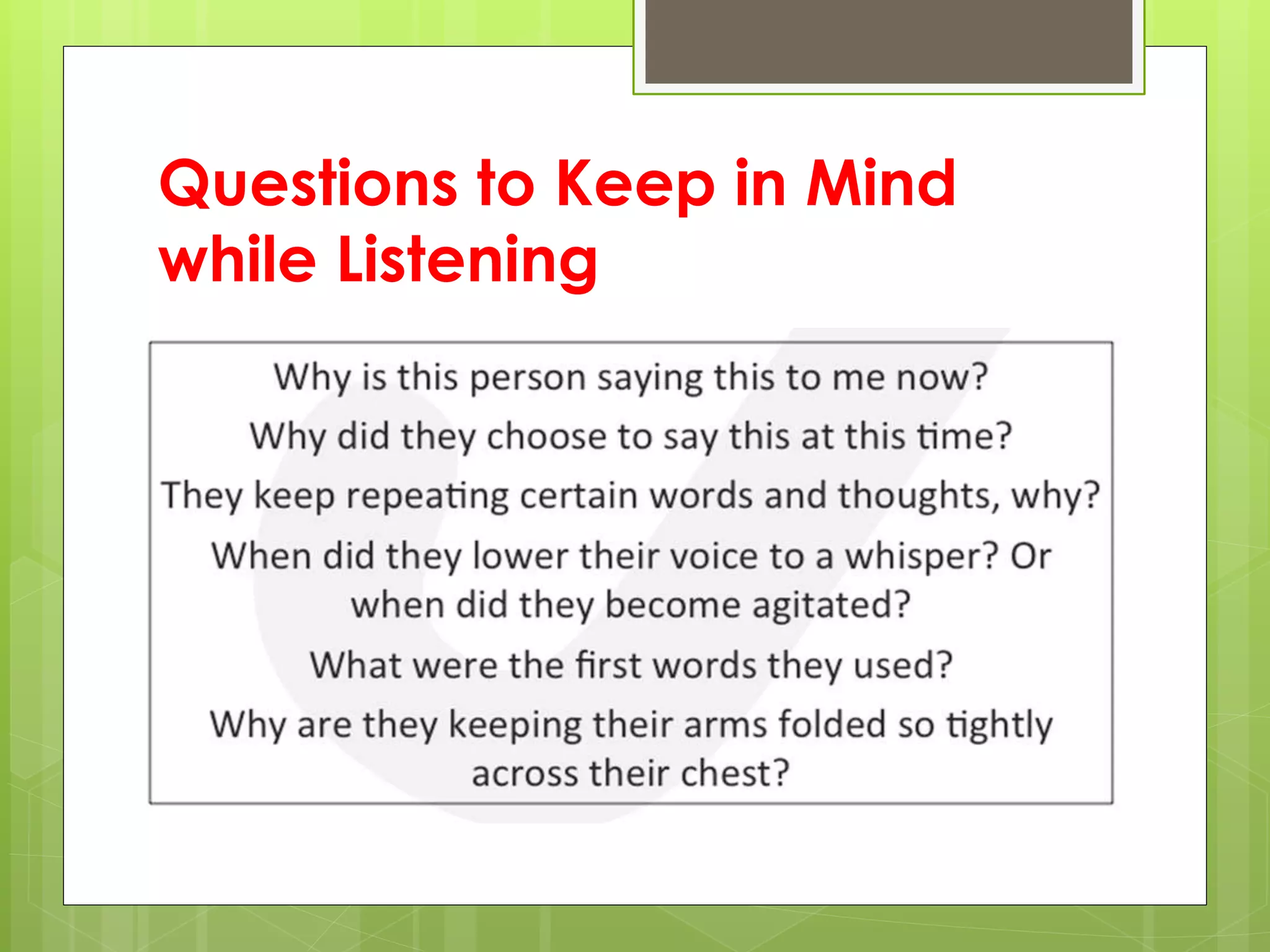 Questions to Keep in Mind while Listening

Why is this person saying this to me now?

Why did they choose to say this at this time?

They keep repeating certain words and thoughts, why?

When did they lower their voice to a whisper? Or when did they become agitated?

What were the first words they used?

Why are they keeping their arms folded so tightly across their chest?